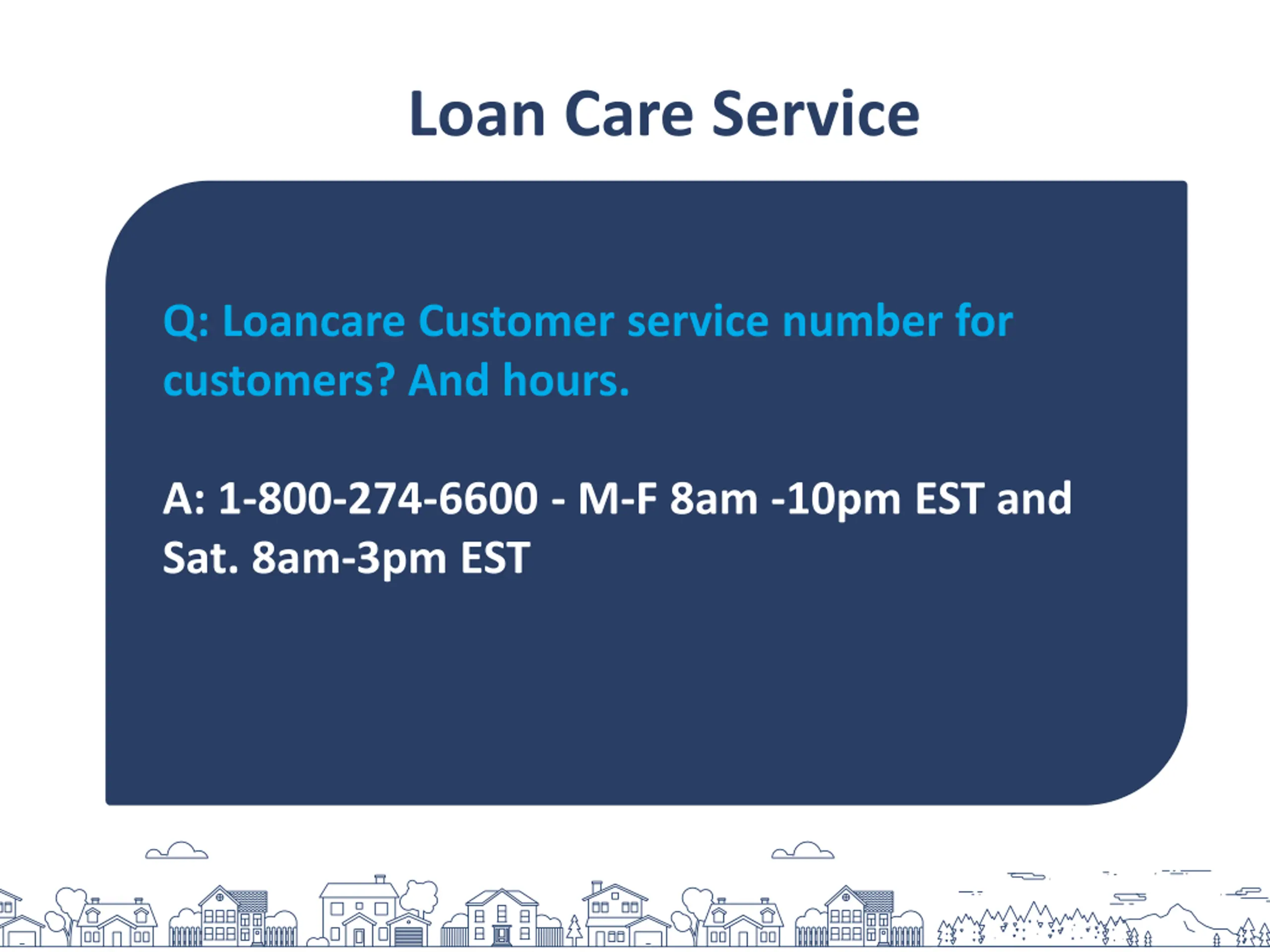 Loan Care Service

Q: Loancare Customer service number for customers? And hours.

A: 1-800-274-6600 - M-F 8am -10pm EST and Sat. 8am-3pm EST